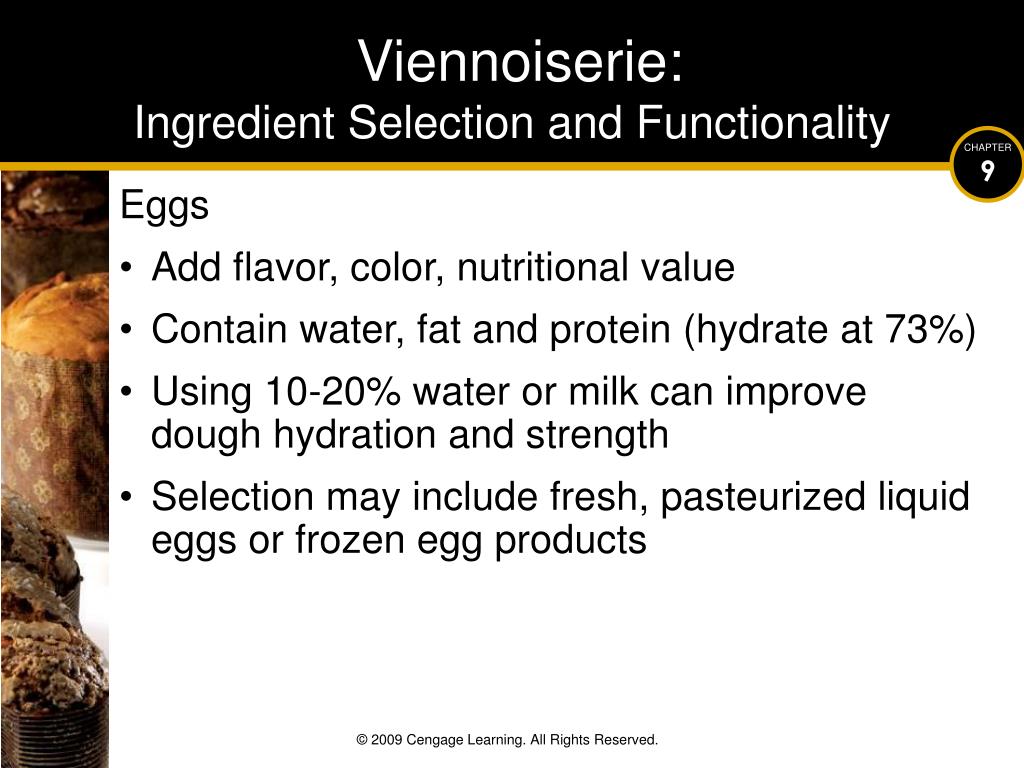 Viennoiserie:
Ingredient Selection and Functionality

CHAPTER
9

Eggs

• Add flavor, color, nutritional value
• Contain water, fat and protein (hydrate at 73%)
• Using 10-20% water or milk can improve dough hydration and strength
• Selection may include fresh, pasteurized liquid eggs or frozen egg products

© 2009 Cengage Learning. All Rights Reserved.